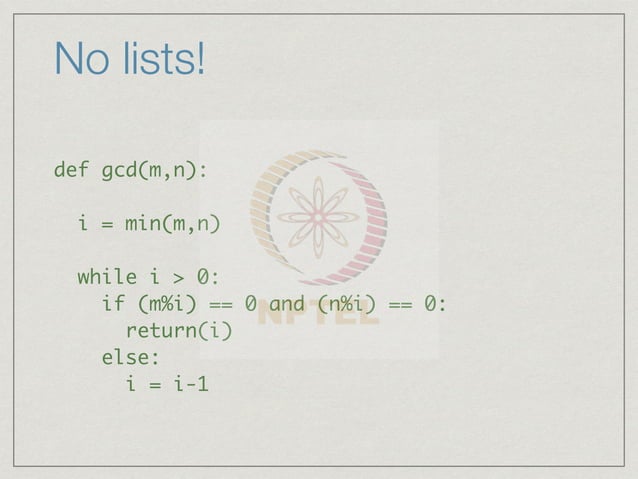 No lists!

def gcd(m,n):

  i = min(m,n)

  while i > 0:
    if (m%i) == 0 and (n%i) == 0:
      return(i)
    else:
      i = i-1

NPTEL